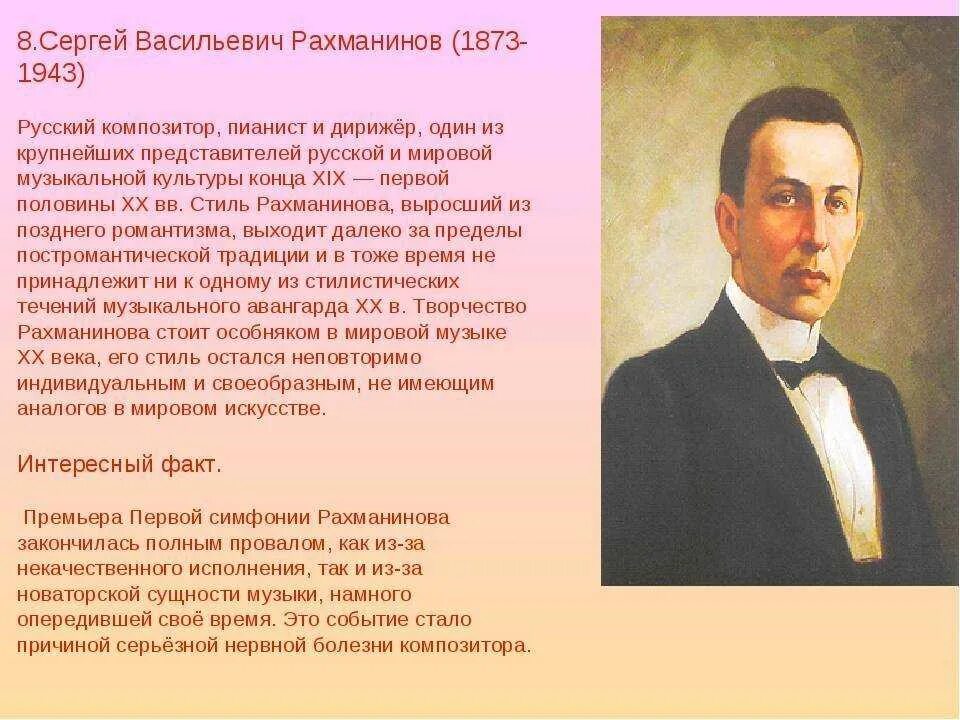 8.Сергей Васильевич Рахманинов (1873-1943)

Русский композитор, пианист и дирижёр, один из крупнейших представителей русской и мировой музыкальной культуры конца XIX — первой половины XX вв. Стиль Рахманинова, выросший из позднего романтизма, выходит далеко за пределы постромантической традиции и в тоже время не принадлежит ни к одному из стилистических течений музыкального авангарда XX в. Творчество Рахманинова стоит особняком в мировой музыке XX века, его стиль остался неповторимо индивидуальным и своеобразным, не имеющим аналогов в мировом искусстве.

Интересный факт.

Премьера Первой симфонии Рахманинова закончилась полным провалом, как из-за некачественного исполнения, так и из-за новаторской сущности музыки, намного опередившей своё время. Это событие стало причиной серьёзной нервной болезни композитора.